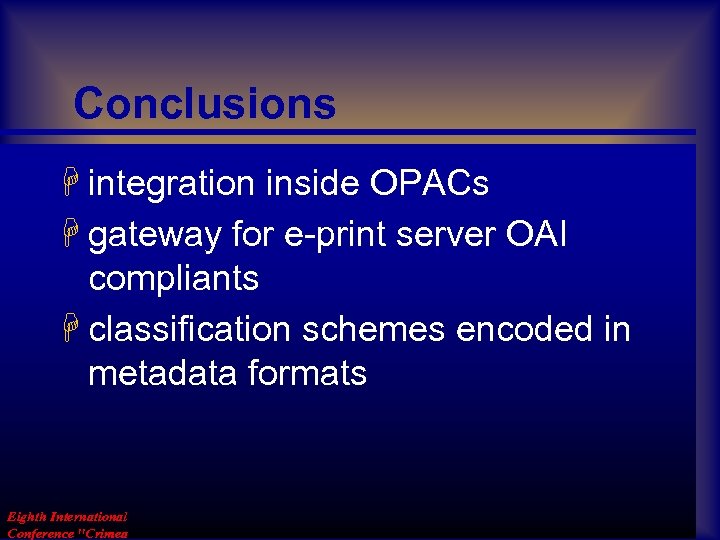 Conclusions

integration inside OPACs

gateway for e-print server OAI compliants

classification schemes encoded in metadata formats

Eighth International Conference "Crimea